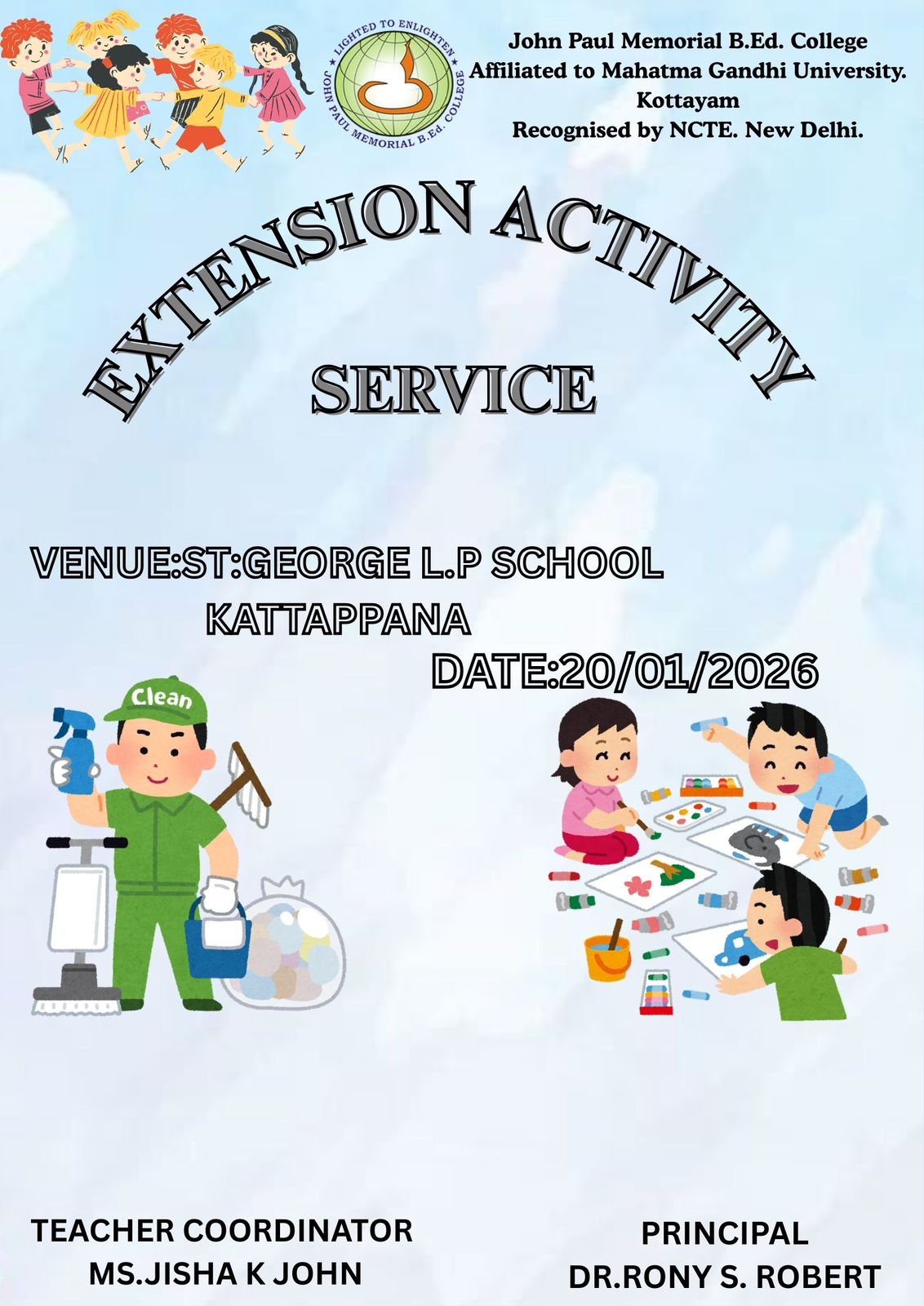 LIGHTED TO ENLIGHTEN
JOHN PAUL MEMORIAL B.Ed. COLLEGE

John Paul Memorial B.Ed. College
Affiliated to Mahatma Gandhi University.
Kottayam
Recognised by NCTE. New Delhi.

EXTENSION ACTIVITY
SERVICE

VENUE:ST:GEORGE L.P SCHOOL
KATTAPPANA
DATE:20/01/2026

Clean

TEACHER COORDINATOR
MS.JISHA K JOHN

PRINCIPAL
DR.RONY S. ROBERT